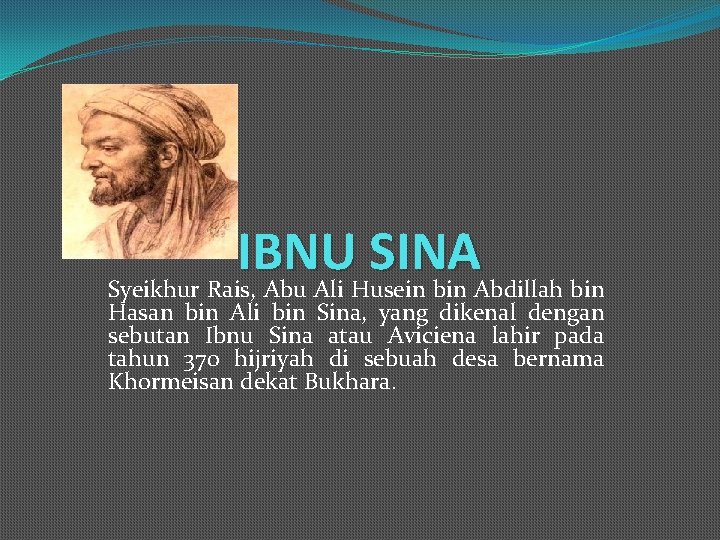 IBNU SINA

Syeikhur Rais, Abu Ali Husein bin Abdillah bin Hasan bin Ali bin Sina, yang dikenal dengan sebutan Ibnu Sina atau Aviciena lahir pada tahun 370 hijriyah di sebuah desa bernama Khormeisan dekat Bukhara.